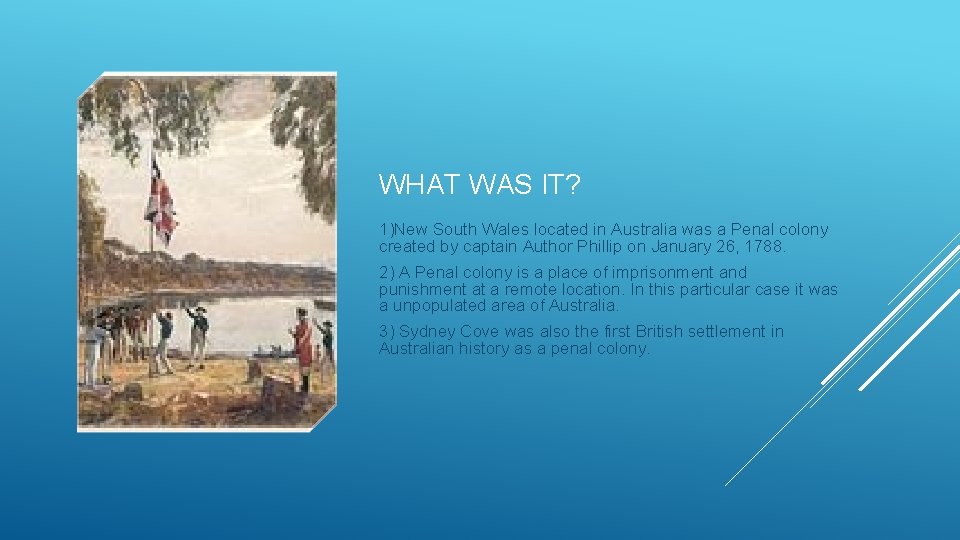 WHAT WAS IT?

1)New South Wales located in Australia was a Penal colony created by captain Author Phillip on January 26, 1788.

2) A Penal colony is a place of imprisonment and punishment at a remote location. In this particular case it was a unpopulated area of Australia.

3) Sydney Cove was also the first British settlement in Australian history as a penal colony.